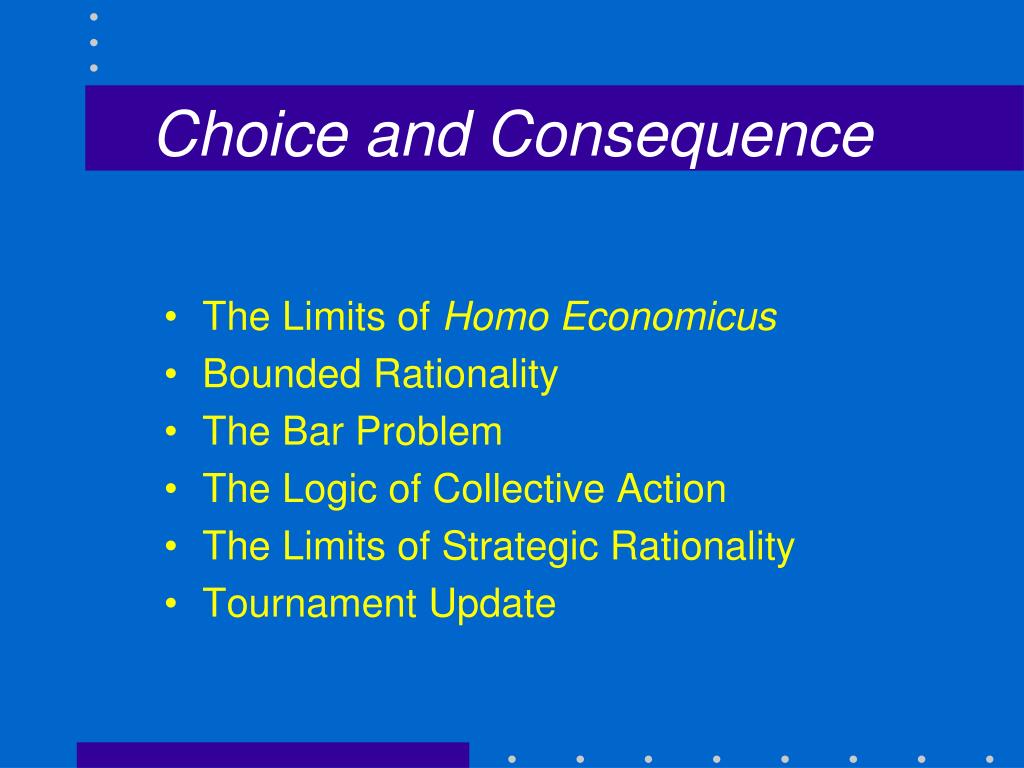 Choice and Consequence

• The Limits of Homo Economicus
• Bounded Rationality
• The Bar Problem
• The Logic of Collective Action
• The Limits of Strategic Rationality
• Tournament Update